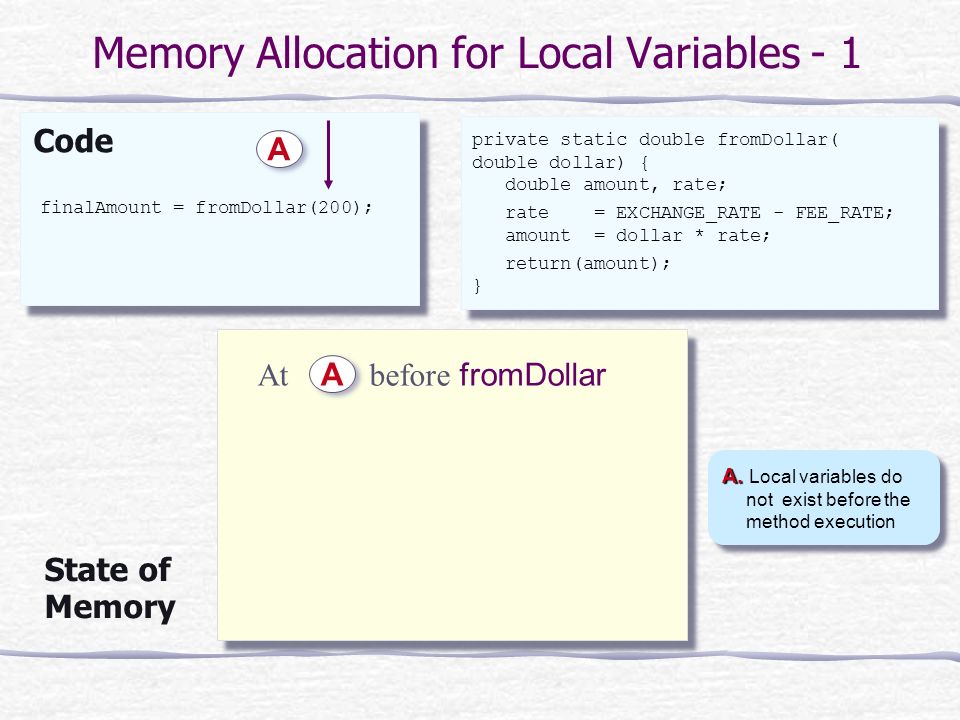 Memory Allocation for Local Variables - 1

Code

A

finalAmount = fromDollar(200);

private static double fromDollar(
double dollar) {
double amount, rate;
rate = EXCHANGE_RATE - FEE_RATE;
amount = dollar * rate;
return(amount);
}

At A before fromDollar

A. Local variables do not exist before the method execution

State of Memory